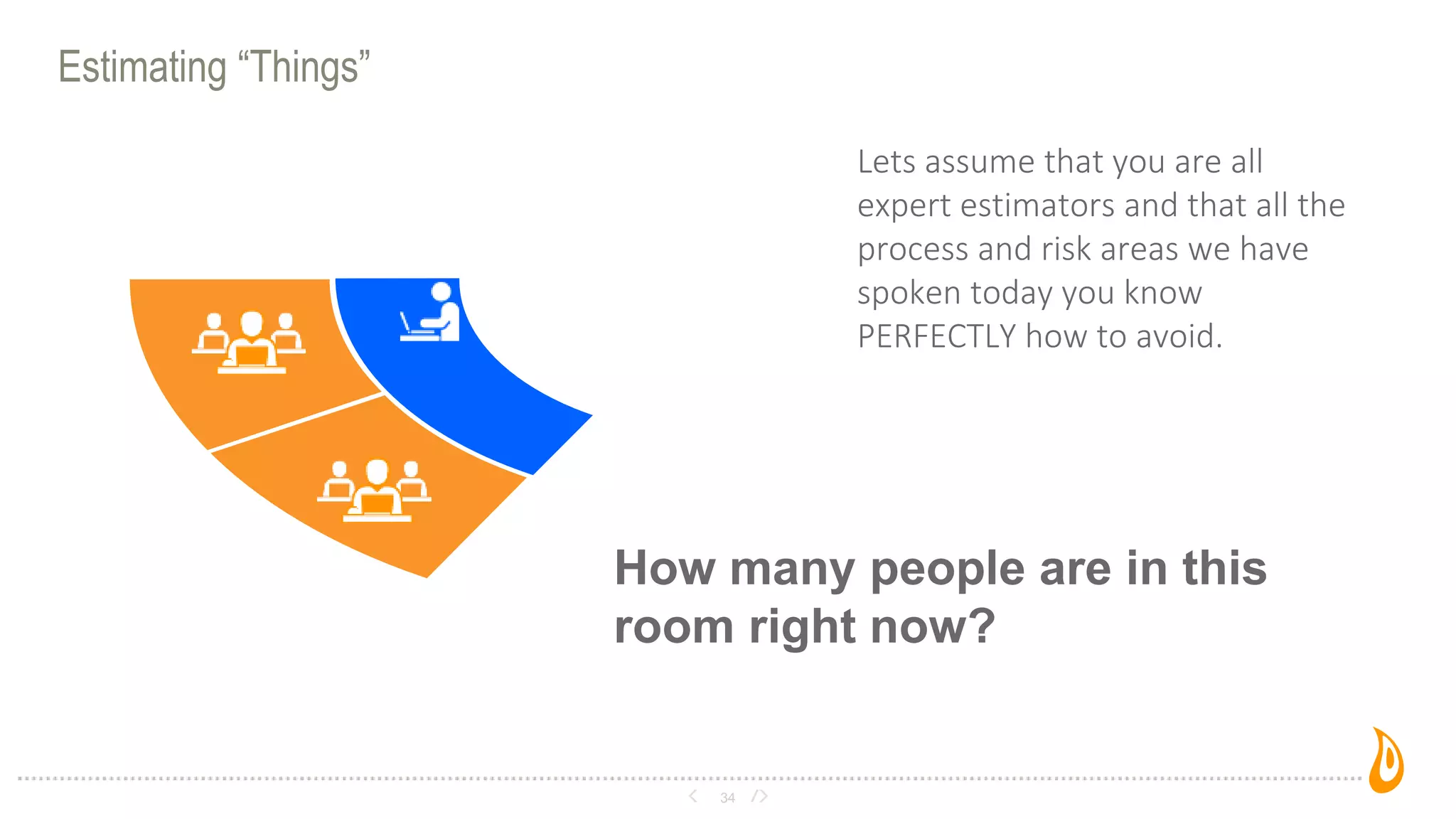 Estimating “Things”

Lets assume that you are all expert estimators and that all the process and risk areas we have spoken today you know PERFECTLY how to avoid.

How many people are in this room right now?

< 34 />